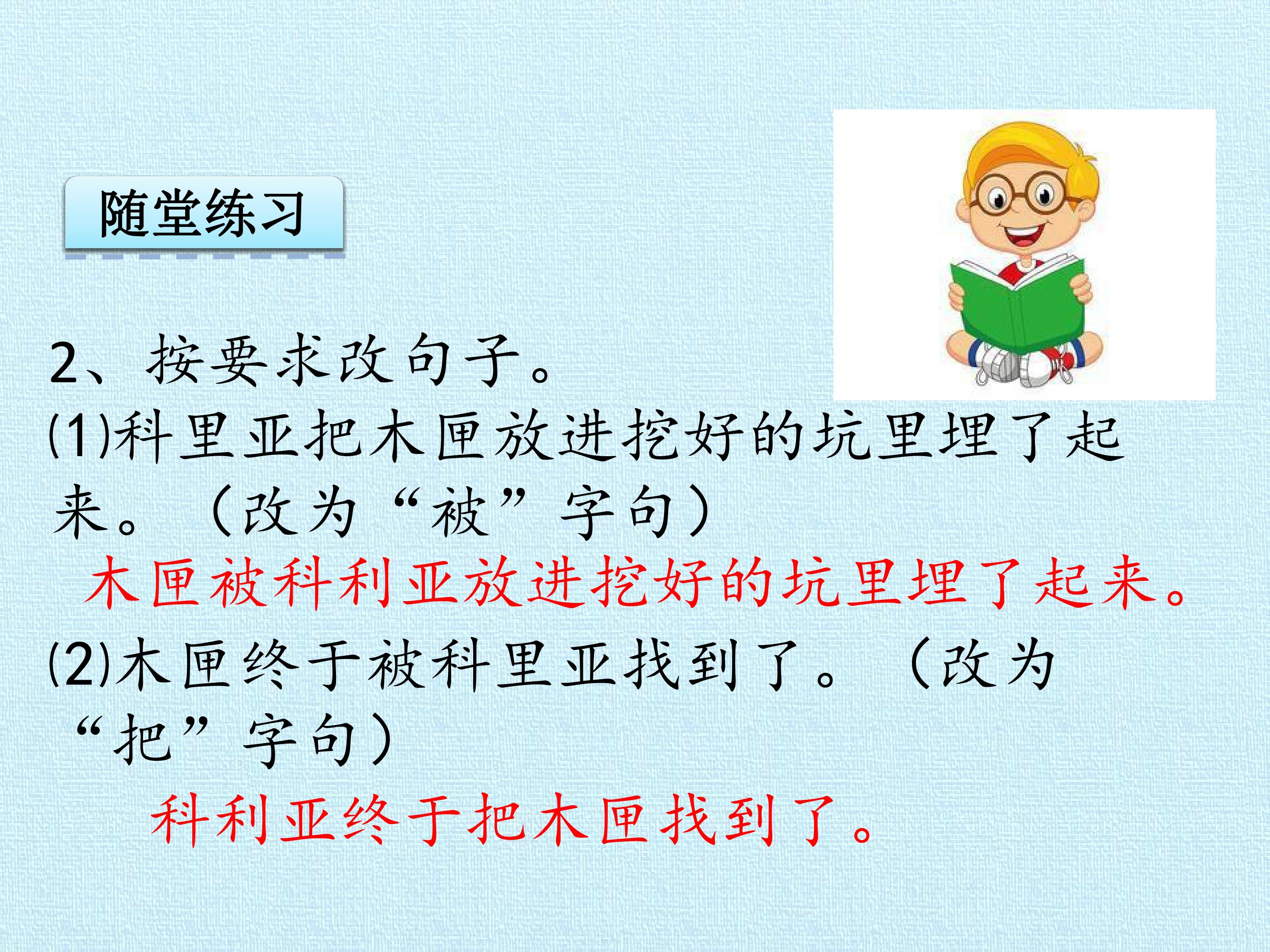 随堂练习

2、按要求改句子。

(1)科里亚把木匣放进挖好的坑里埋了起来。（改为“被”字句）

木匣被科利亚放进挖好的坑里埋了起来。

(2)木匣终于被科里亚找到了。（改为“把”字句）

科利亚终于把木匣找到了。